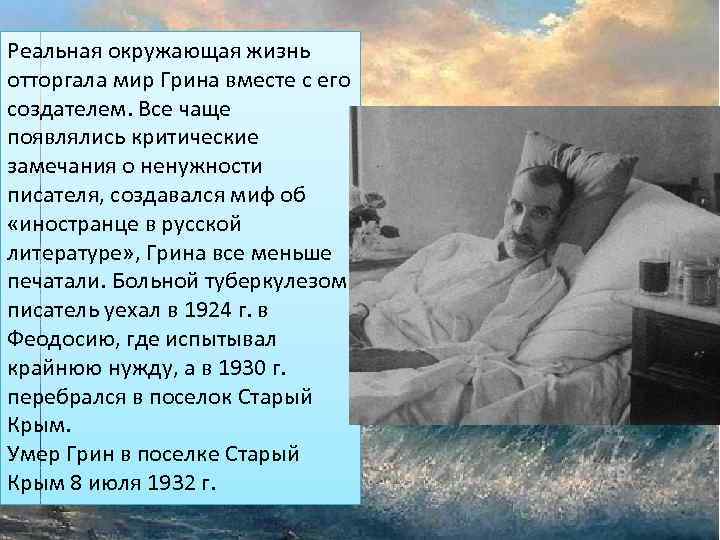 Реальная окружающая жизнь отторгала мир Грина вместе с его создателем. Все чаще появлялись критические замечания о ненужности писателя, создавался миф об «иностранце в русской литературе», Грина все меньше печатали. Больной туберкулезом писатель уехал в 1924 г. в Феодосию, где испытывал крайнюю нужду, а в 1930 г. перебрался в поселок Старый Крым.
Умер Грин в поселке Старый Крым 8 июля 1932 г.